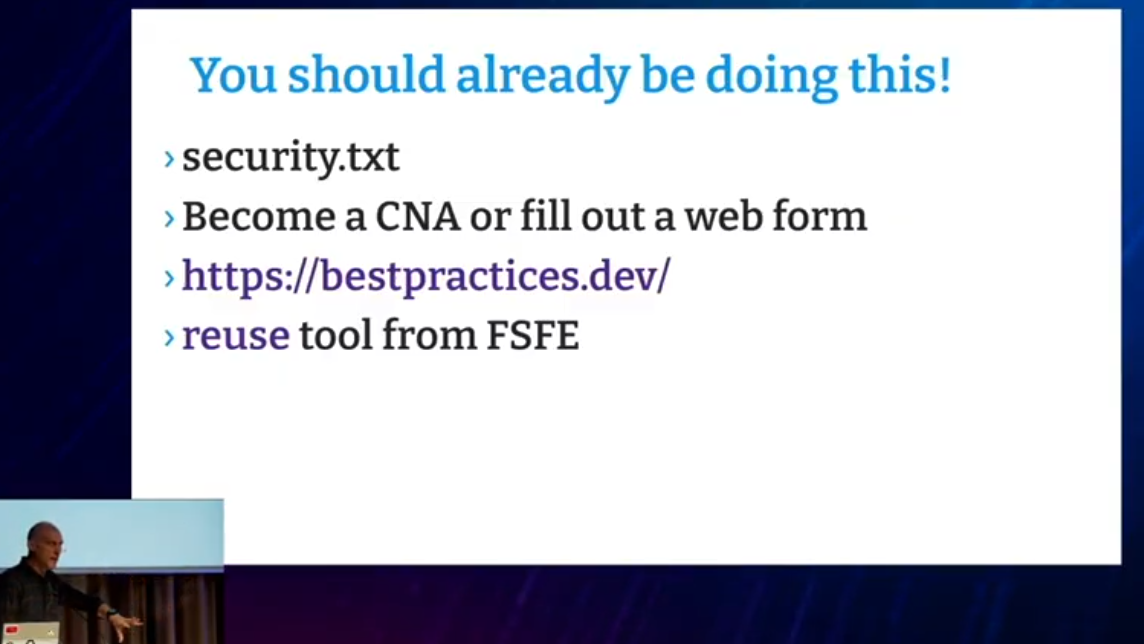 You should already be doing this!

› security.txt
› Become a CNA or fill out a web form
› https://bestpractices.dev/
› reuse tool from FSFE